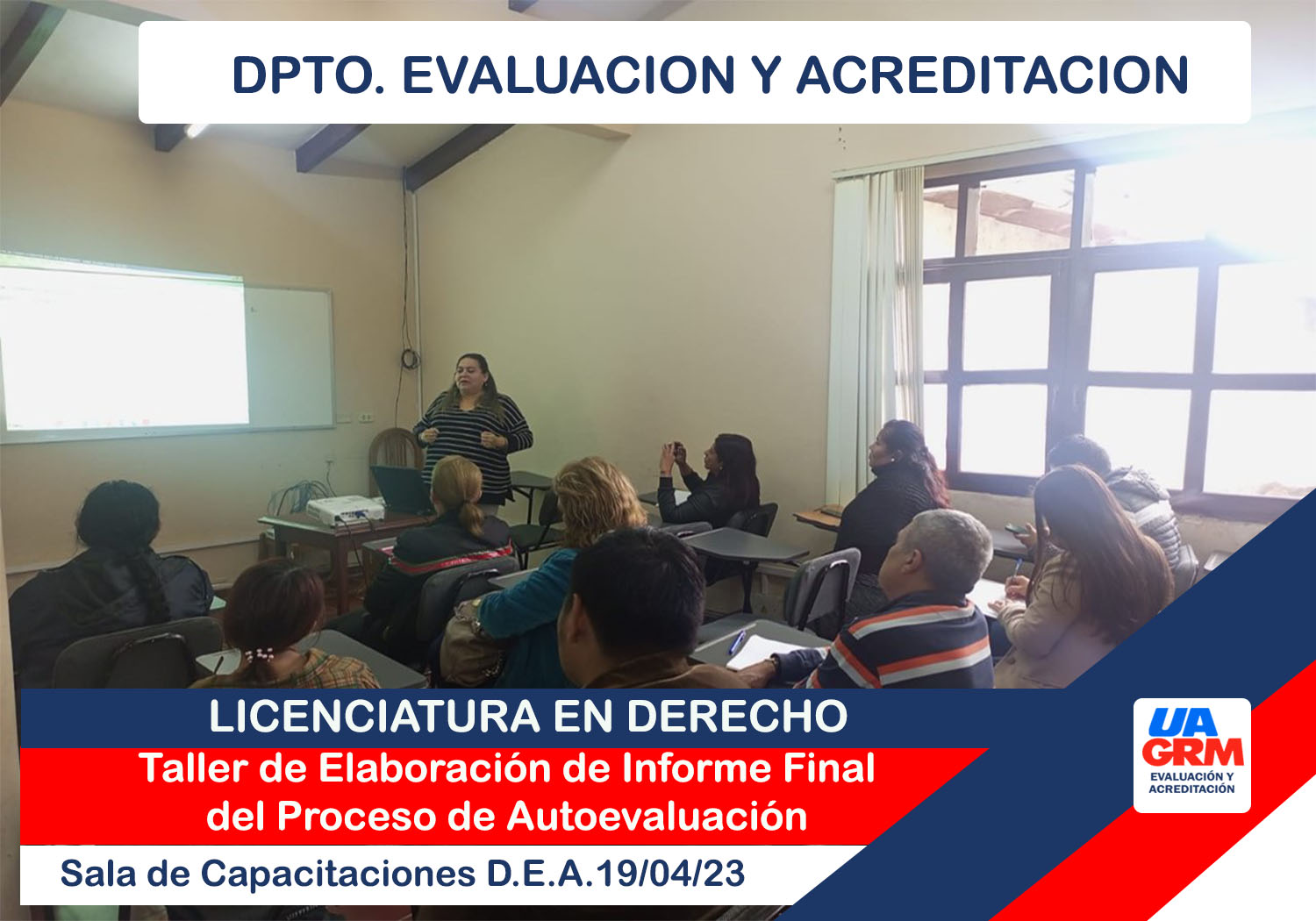 DPTO. EVALUACION Y ACREDITACION

LICENCIATURA EN DERECHO

Taller de Elaboración de Informe Final del Proceso de Autoevaluación

Sala de Capacitaciones D.E.A.19/04/23

UA GRM
EVALUACIÓN Y ACREDITACIÓN